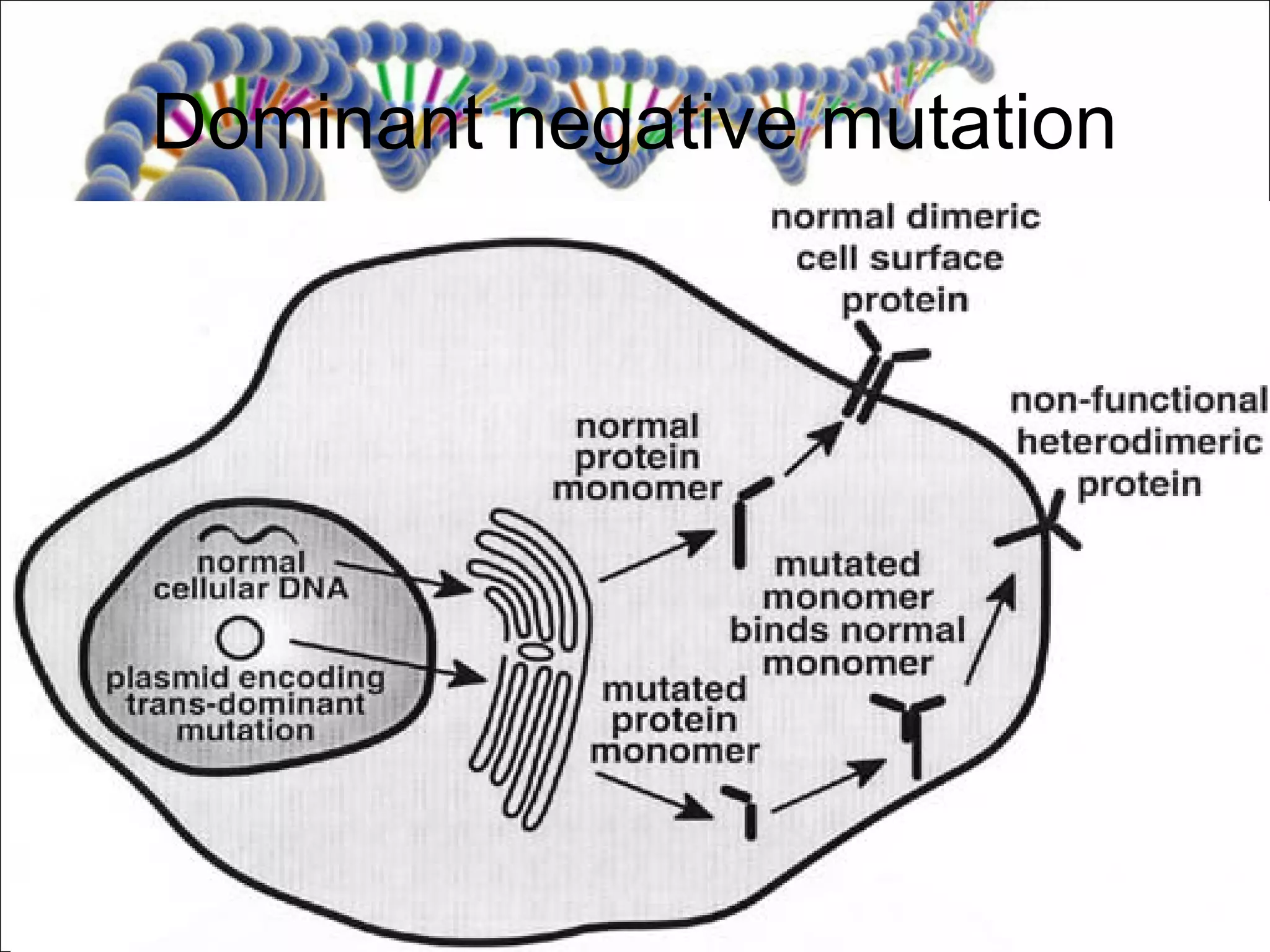 Dominant negative mutation

normal dimeric cell surface protein

non-functional heterodimeric protein

normal protein monomer

normal cellular DNA

plasmid encoding trans-dominant mutation

mutated monomer binds normal monomer

mutated protein monomer